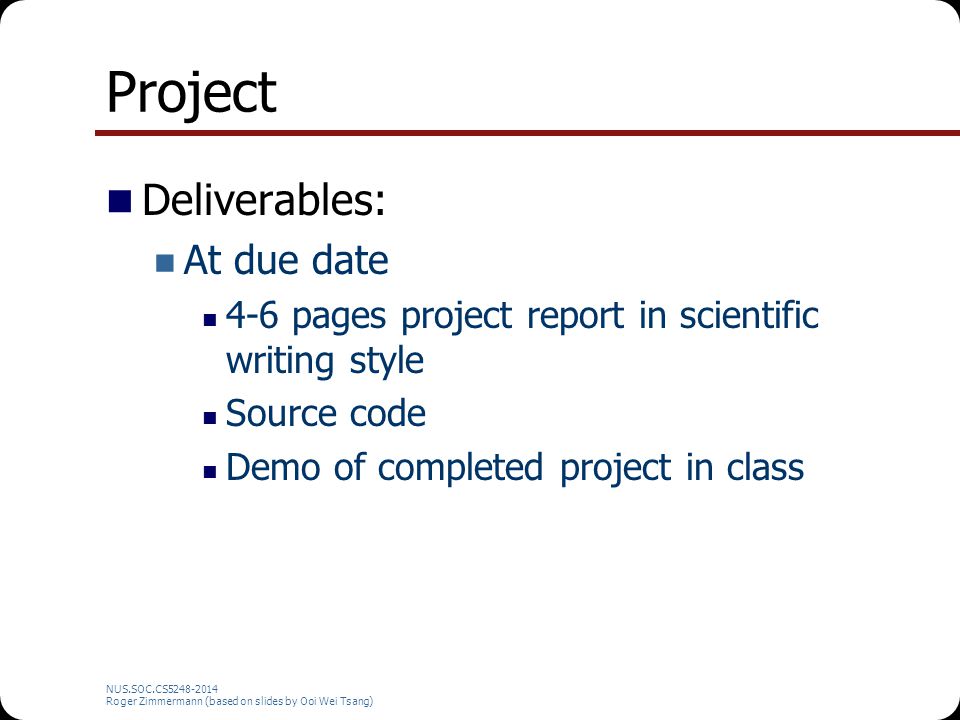 Project

Deliverables:

At due date

4-6 pages project report in scientific writing style

Source code

Demo of completed project in class

NUS.SOC.CS5248-2014
Roger Zimmermann (based on slides by Ooi Wei Tsang)